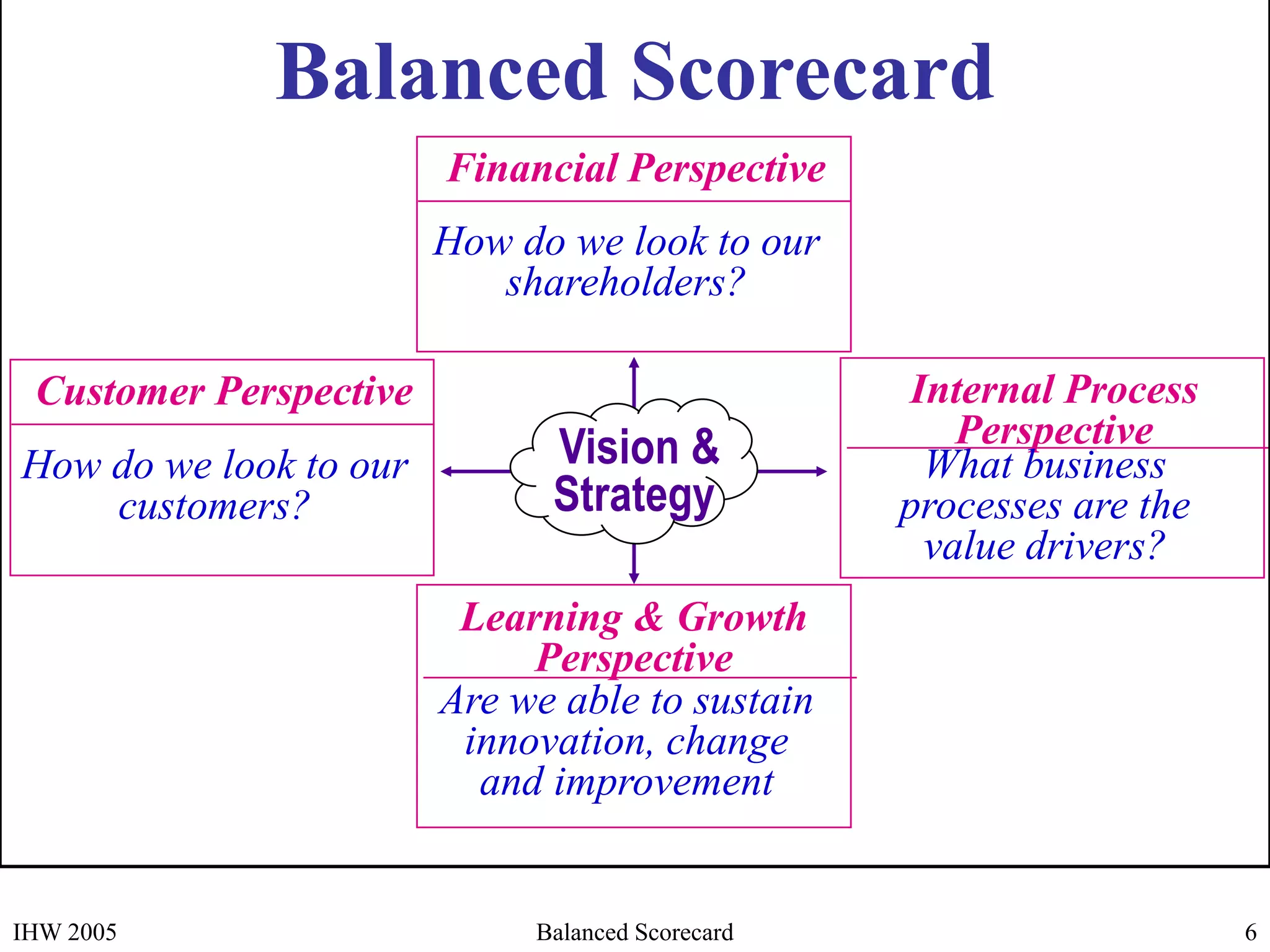 Balanced Scorecard

Financial Perspective

How do we look to our shareholders?

Customer Perspective

How do we look to our customers?

Vision & Strategy

Internal Process Perspective

What business processes are the value drivers?

Learning & Growth Perspective

Are we able to sustain innovation, change and improvement

IHW 2005

Balanced Scorecard

6